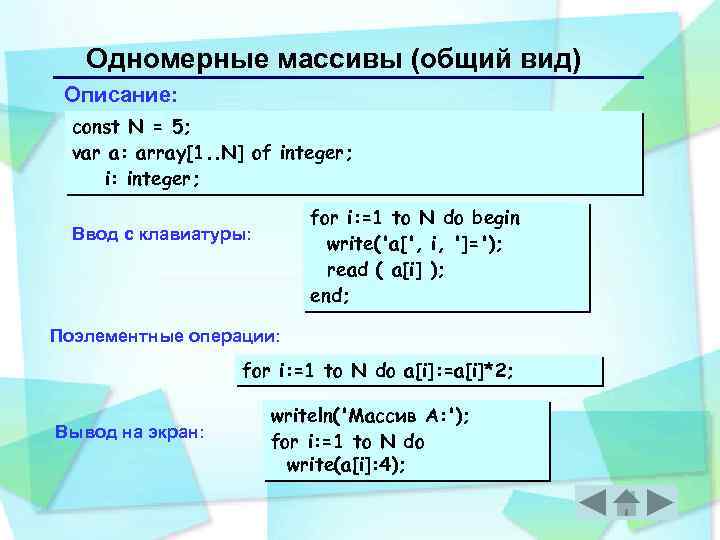 Одномерные массивы (общий вид)

Описание:

const N = 5;
var a: array[1..N] of integer;
i: integer;

Ввод с клавиатуры:

for i:=1 to N do begin
write('a[', i, ']=');
read ( a[i] );
end;

Поэлементные операции:

for i:=1 to N do a[i]:=a[i]*2;

Вывод на экран:

writeln('Массив A:');
for i:=1 to N do
write(a[i]:4);